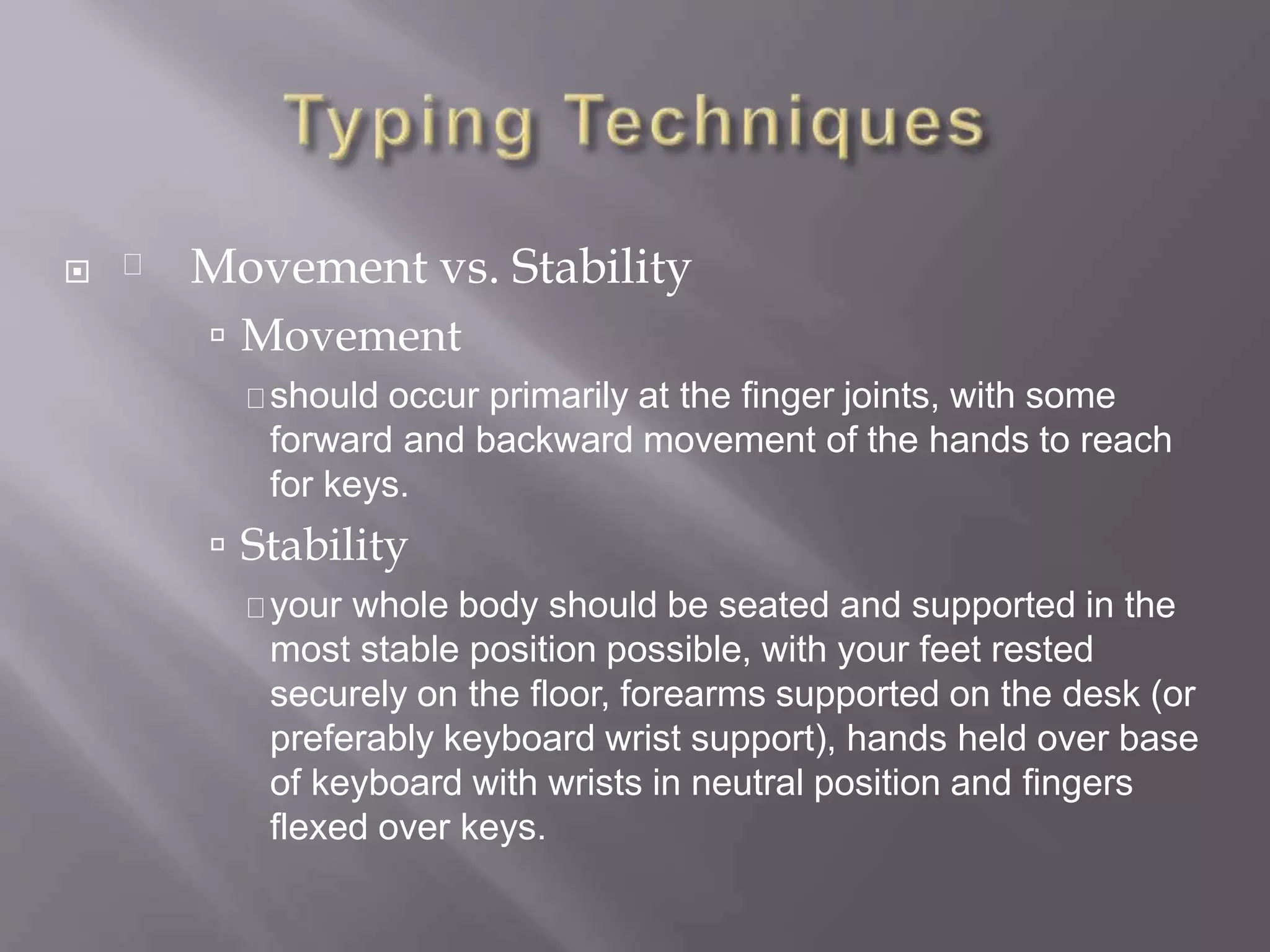 Typing Techniques

Movement vs. Stability

Movement

should occur primarily at the finger joints, with some forward and backward movement of the hands to reach for keys.

Stability

your whole body should be seated and supported in the most stable position possible, with your feet rested securely on the floor, forearms supported on the desk (or preferably keyboard wrist support), hands held over base of keyboard with wrists in neutral position and fingers flexed over keys.